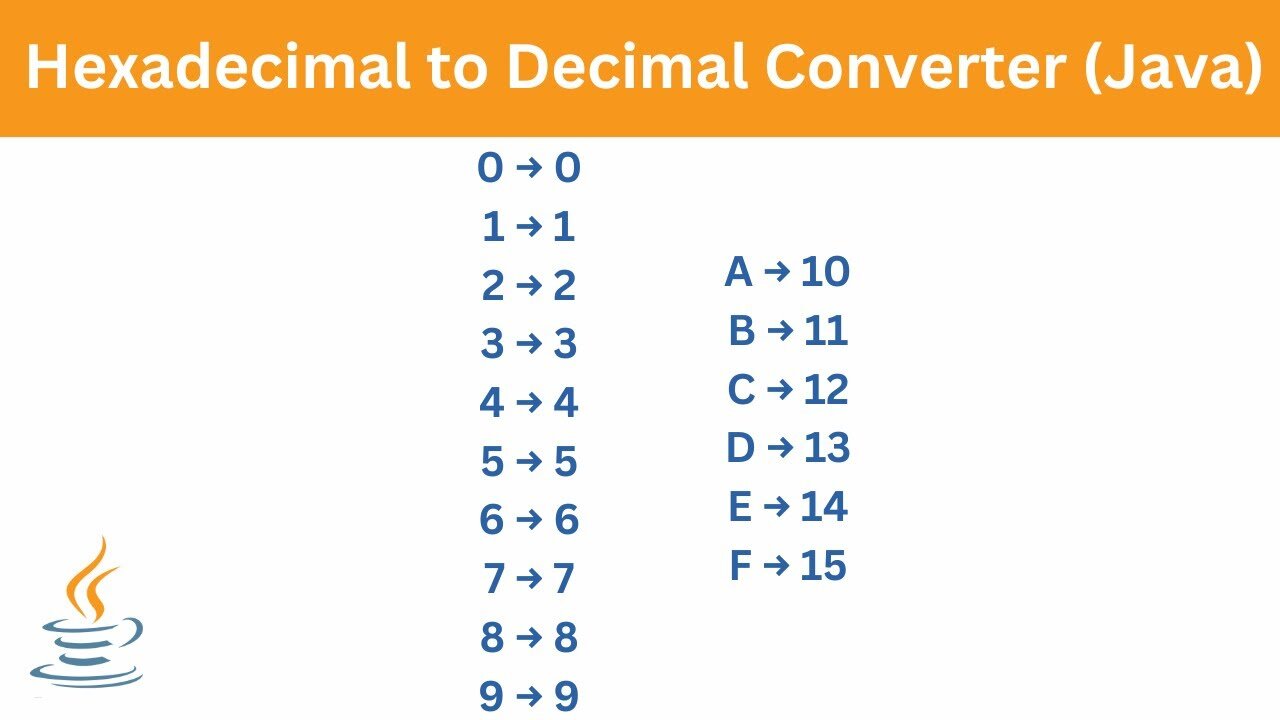 Hexadecimal to Decimal Converter (Java)

0 → 0
1 → 1
2 → 2
3 → 3
4 → 4
5 → 5
6 → 6
7 → 7
8 → 8
9 → 9

A → 10
B → 11
C → 12
D → 13
E → 14
F → 15